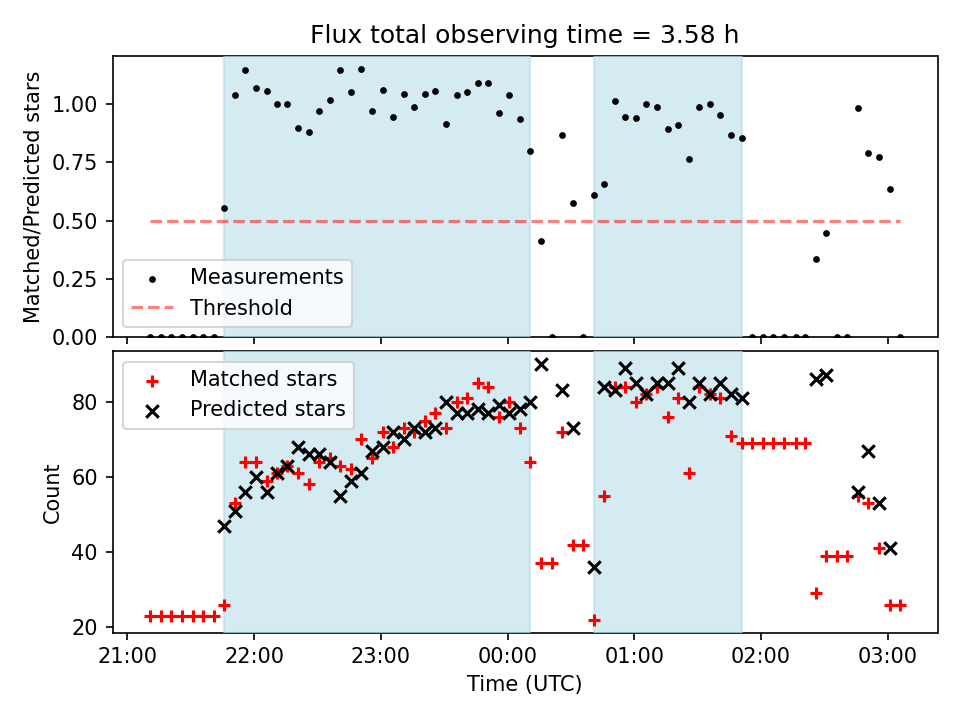 Flux total observing time = 3.58 h

Matched/Predicted stars

1.00
0.75
0.50
0.25
0.00

Measurements
Threshold

Matched stars
Predicted stars

Count

80
60
40
20

21:00 22:00 23:00 00:00 01:00 02:00 03:00

Time (UTC)